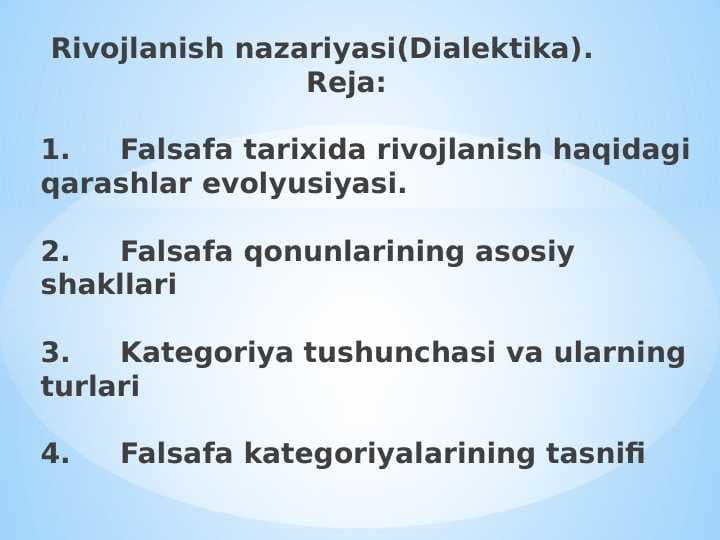 Rivojlanish nazariyasi(Dialektika).
Reja:

1. Falsafa tarixida rivojlanish haqidagi qarashlar evolyusiyasi.

2. Falsafa qonunlarining asosiy shakllari

3. Kategoriya tushunchasi va ularning turlari

4. Falsafa kategoriyalarining tasnifi